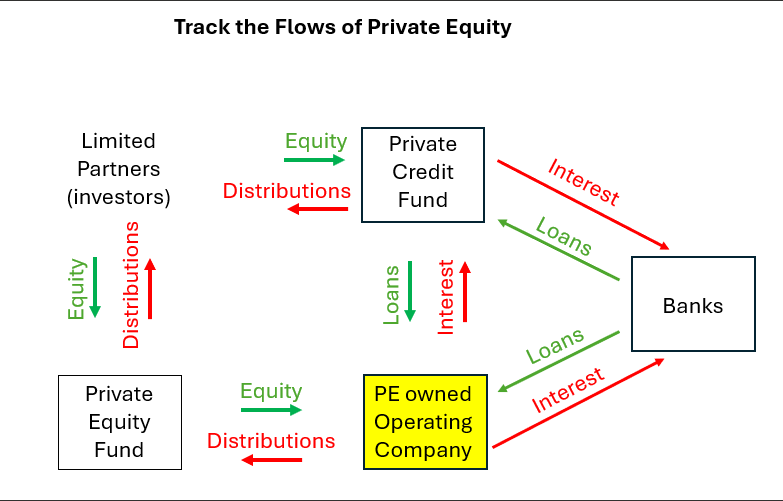 Track the Flows of Private Equity

Limited Partners (investors)

Equity

Distributions

Private Credit Fund

Interest

Loans

Equity

Distributions

Loans

Interest

Banks

Loans

Interest

Private Equity Fund

Equity

Distributions

PE owned Operating Company